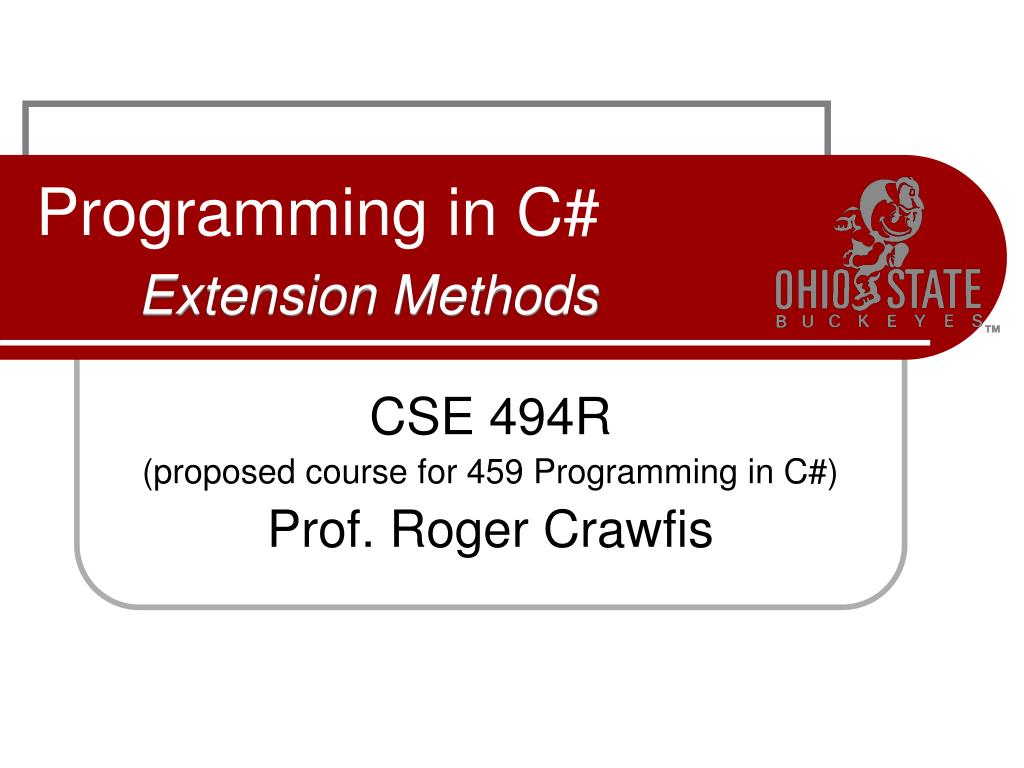 Programming in C#
Extension Methods

OHIO STATE
BUCKEYES™

CSE 494R
(proposed course for 459 Programming in C#)
Prof. Roger Crawfis